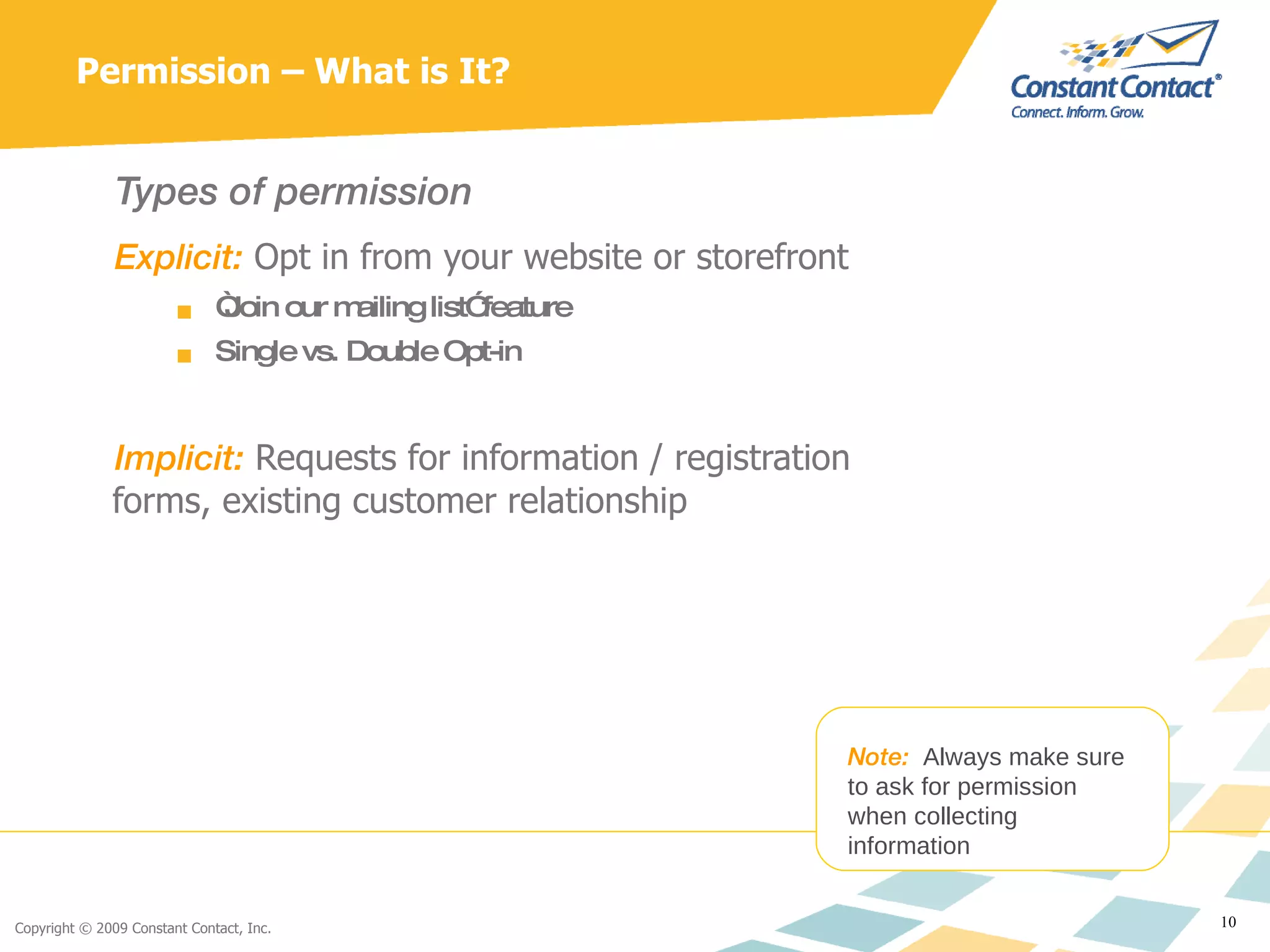 Permission – What is It?

Constant Contact®
Connect. Inform. Grow.

Types of permission

Explicit: Opt in from your website or storefront

■ ÒJoin our mailing listÓ feature
■ Single vs. Double Opt-in

Implicit: Requests for information / registration forms, existing customer relationship

Note: Always make sure to ask for permission when collecting information

Copyright © 2009 Constant Contact, Inc.

10